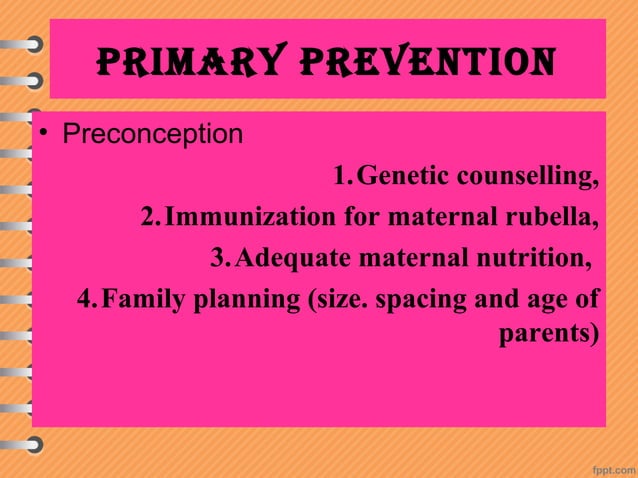 PRIMARY PREVENTION

• Preconception

1. Genetic counselling,

2. Immunization for maternal rubella,

3. Adequate maternal nutrition,

4. Family planning (size. spacing and age of parents)

fppt.com